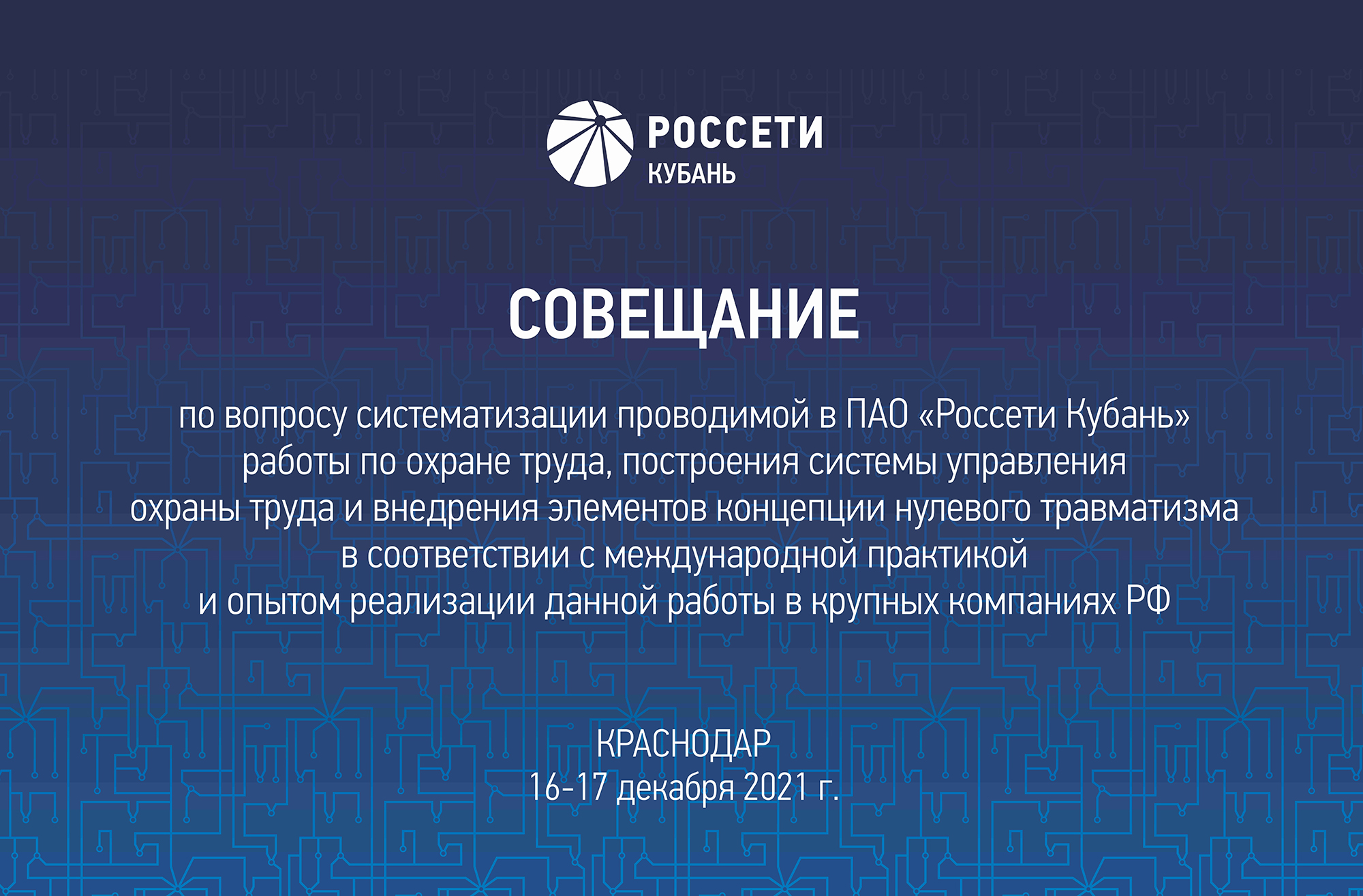 РОССЕТИ
КУБАНЬ

СОВЕЩАНИЕ

по вопросу систематизации проводимой в ПАО «Россети Кубань» работы по охране труда, построения системы управления охраны труда и внедрения элементов концепции нулевого травматизма в соответствии с международной практикой и опытом реализации данной работы в крупных компаниях РФ

КРАСНОДАР
16-17 декабря 2021 г.